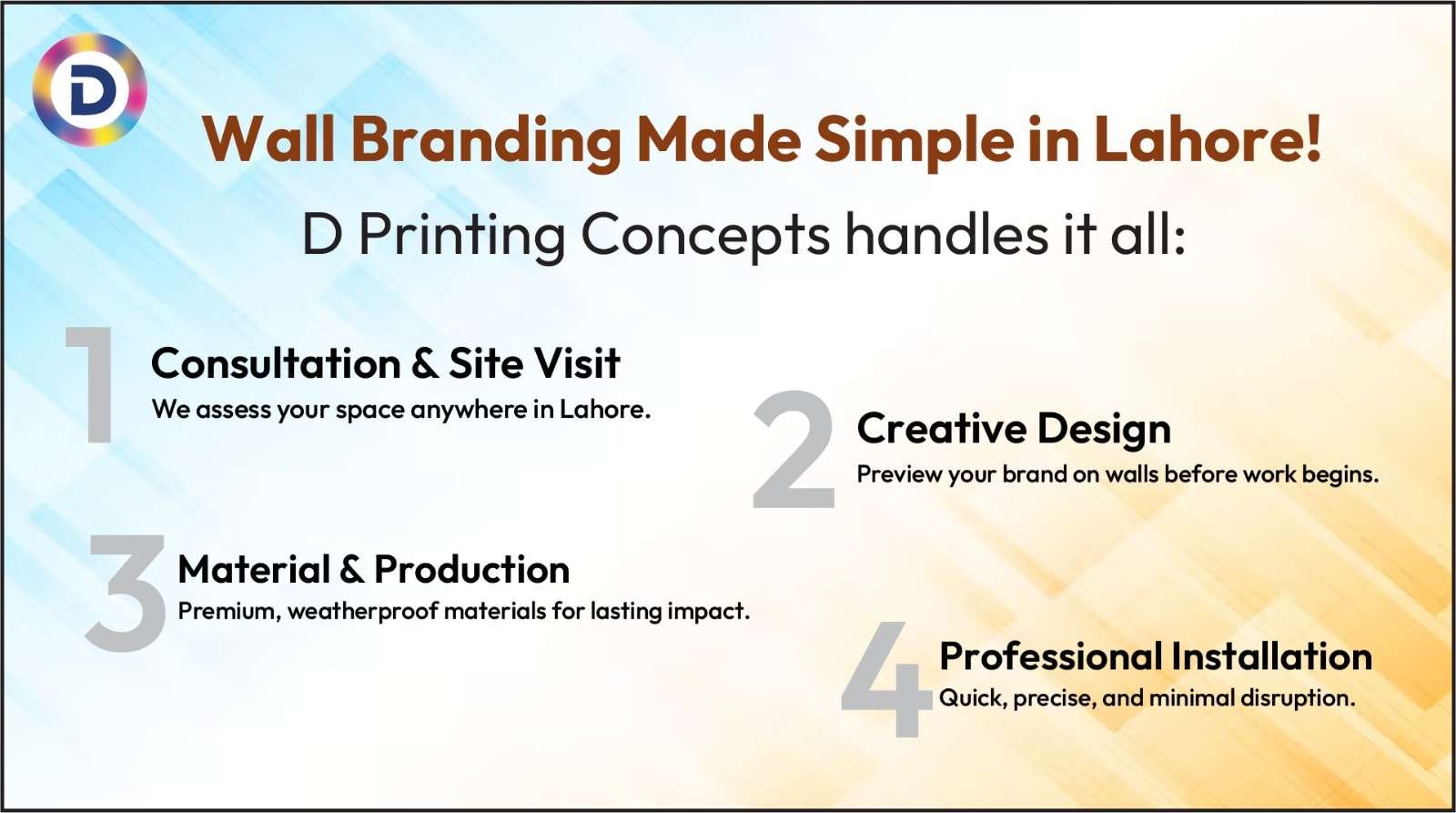 D

Wall Branding Made Simple in Lahore!

D Printing Concepts handles it all:

1 Consultation & Site Visit
We assess your space anywhere in Lahore.

2 Creative Design
Preview your brand on walls before work begins.

3 Material & Production
Premium, weatherproof materials for lasting impact.

4 Professional Installation
Quick, precise, and minimal disruption.